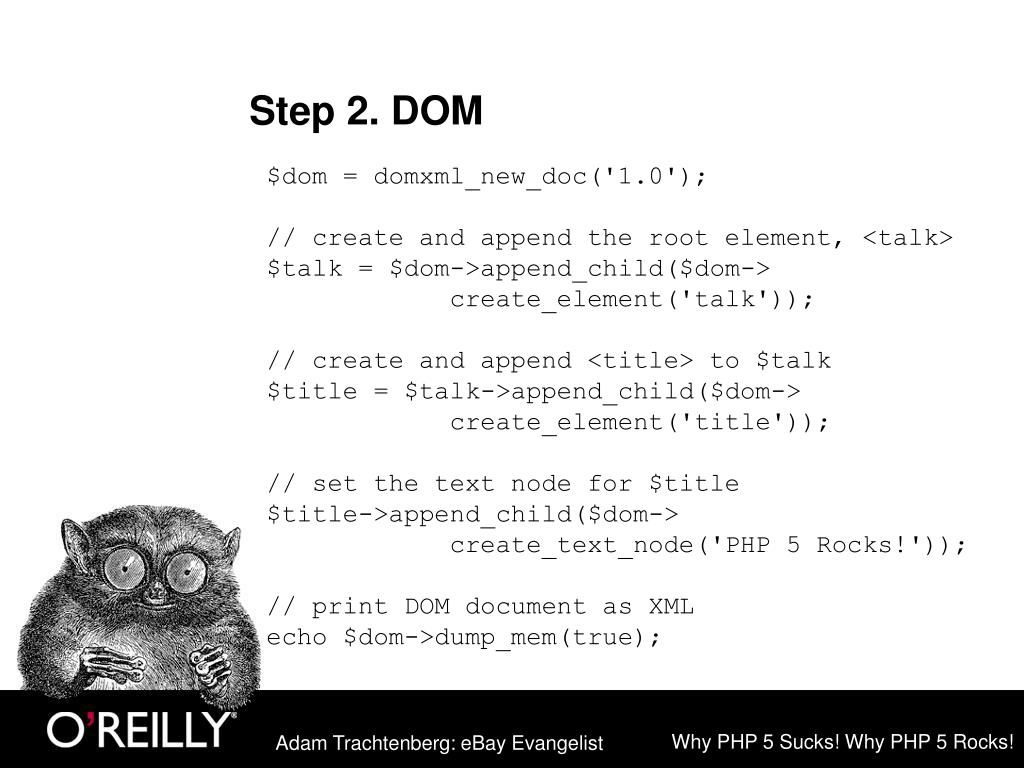 Step 2. DOM

$dom = domxml_new_doc('1.0');

// create and append the root element, <talk>
$talk = $dom->append_child($dom->
            create_element('talk'));

// create and append <title> to $talk
$title = $talk->append_child($dom->
            create_element('title'));

// set the text node for $title
$title->append_child($dom->
            create_text_node('PHP 5 Rocks!'));

// print DOM document as XML
echo $dom->dump_mem(true);

O'REILLY®

Adam Trachtenberg: eBay Evangelist

Why PHP 5 Sucks! Why PHP 5 Rocks!